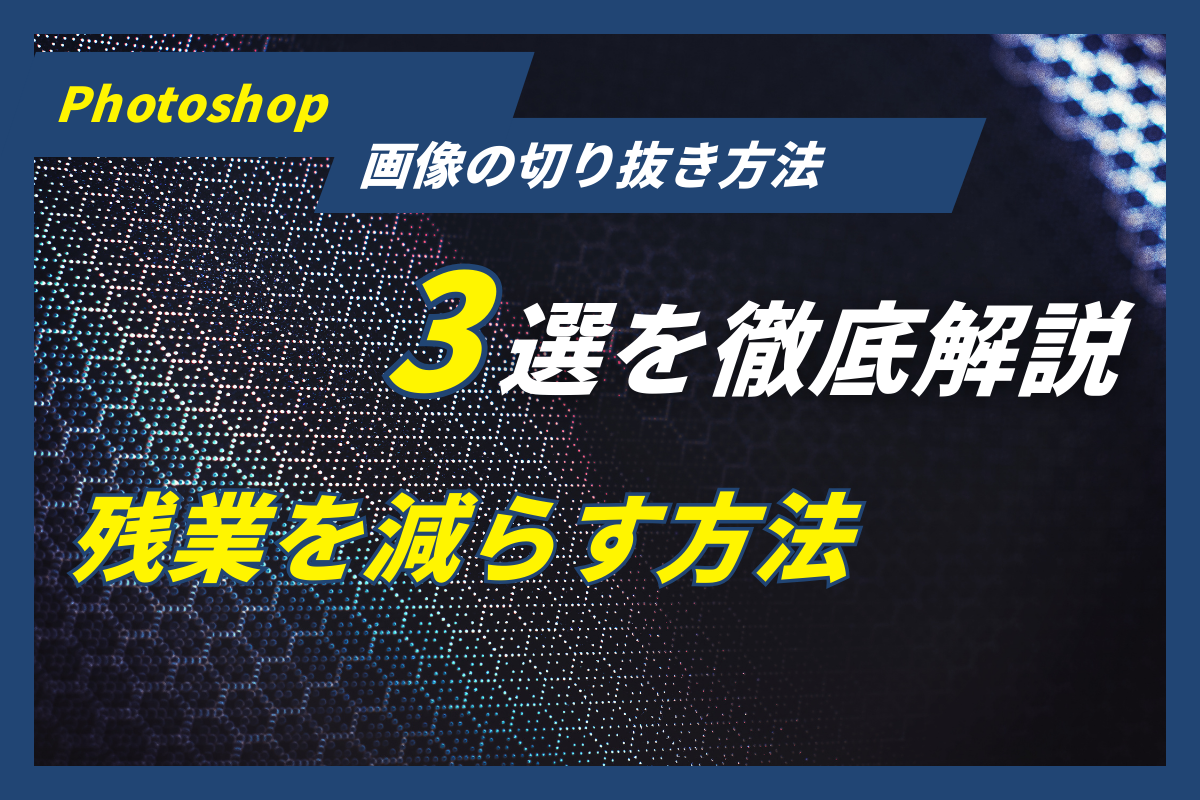 Photoshop

画像の切り抜き方法

3選を徹底解説

残業を減らす方法